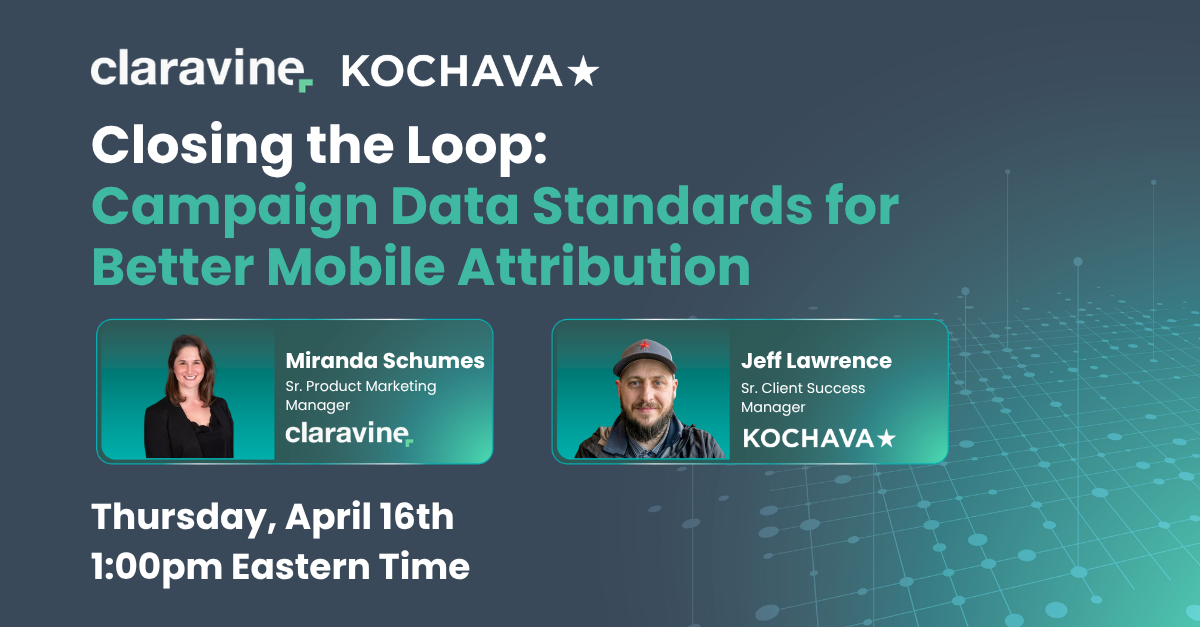 claravine KOCHAVA★

Closing the Loop:
Campaign Data Standards for Better Mobile Attribution

Miranda Schumes
Sr. Product Marketing Manager
claravine

Jeff Lawrence
Sr. Client Success Manager
KOCHAVA★

Thursday, April 16th
1:00pm Eastern Time